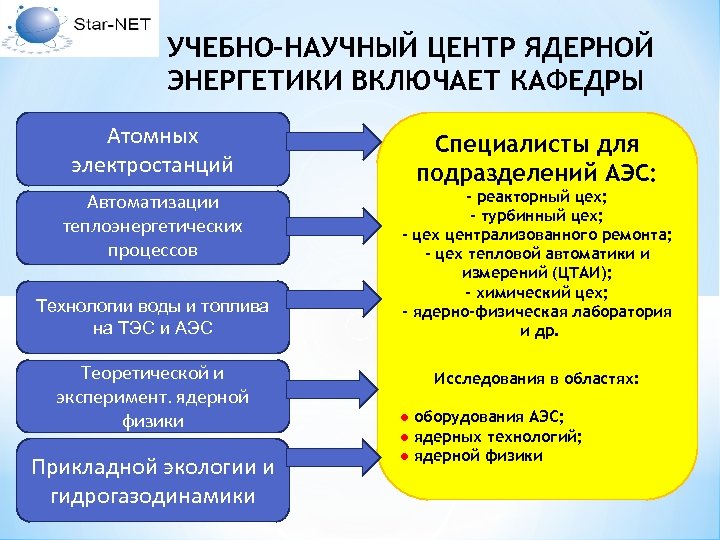 Star-NET

УЧЕБНО-НАУЧНЫЙ ЦЕНТР ЯДЕРНОЙ ЭНЕРГЕТИКИ ВКЛЮЧАЕТ КАФЕДРЫ

Атомных электростанций

Автоматизации теплоэнергетических процессов

Технологии воды и топлива на ТЭС и АЭС

Теоретической и эксперимент. ядерной физики

Прикладной экологии и гидрогазодинамики

Специалисты для подразделений АЭС:
- реакторный цех;
- турбинный цех;
- цех централизованного ремонта;
- цех тепловой автоматики и измерений (ЦТАИ);
- химический цех;
- ядерно-физическая лаборатория и др.

Исследования в областях:

● оборудования АЭС;
● ядерных технологий;
● ядерной физики